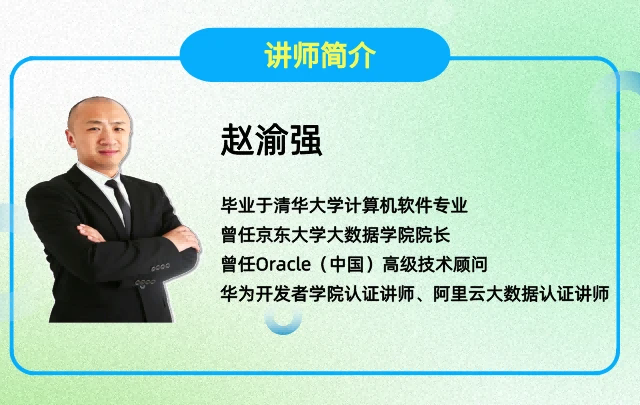 讲师简介

赵渝强

毕业于清华大学计算机软件专业
曾任京东大学大数据学院院长
曾任Oracle（中国）高级技术顾问
华为开发者学院认证讲师、阿里云大数据认证讲师